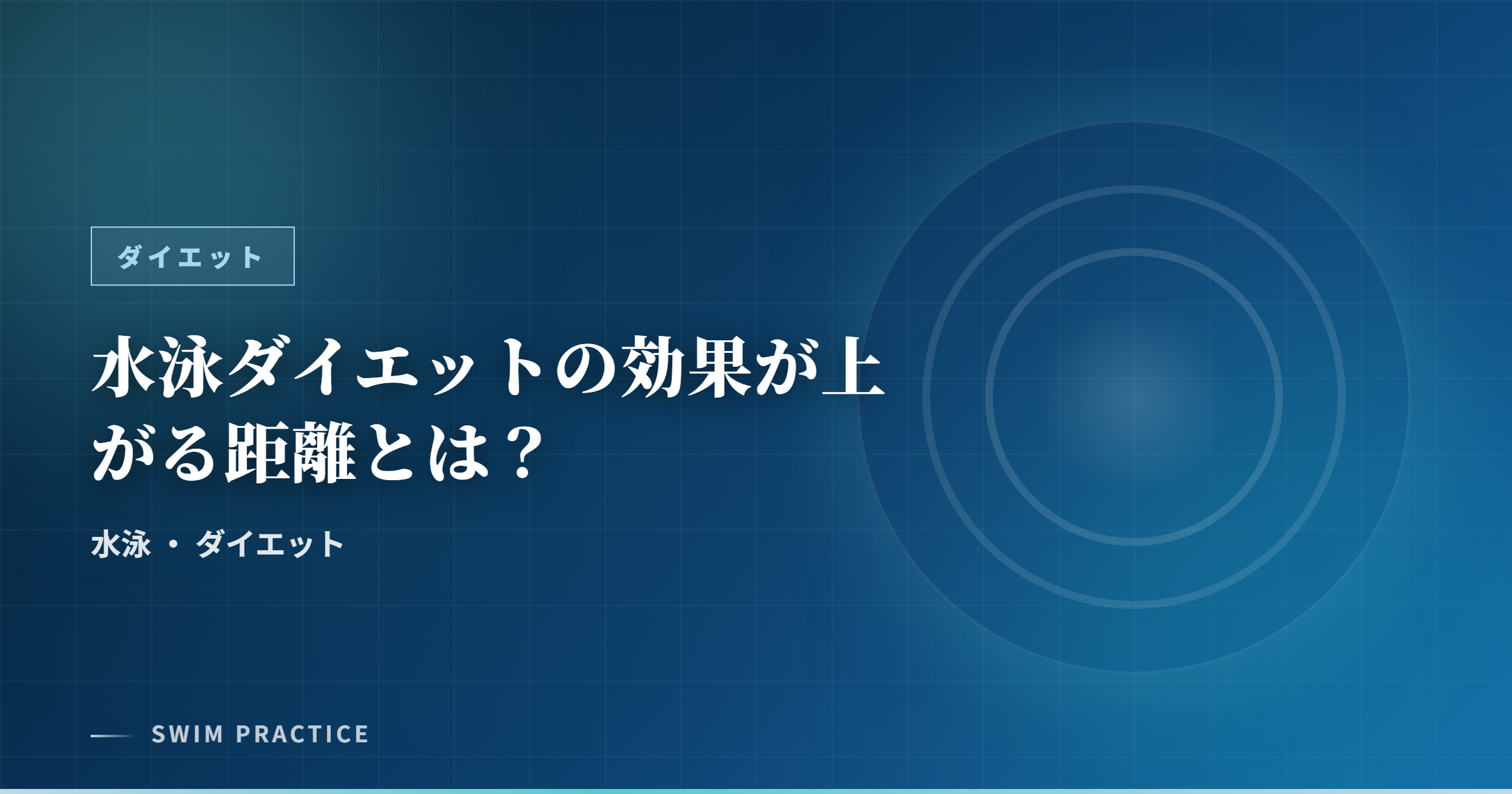 ダイエット

水泳ダイエットの効果が上がる距離とは？

水泳 ・ ダイエット

SWIM PRACTICE